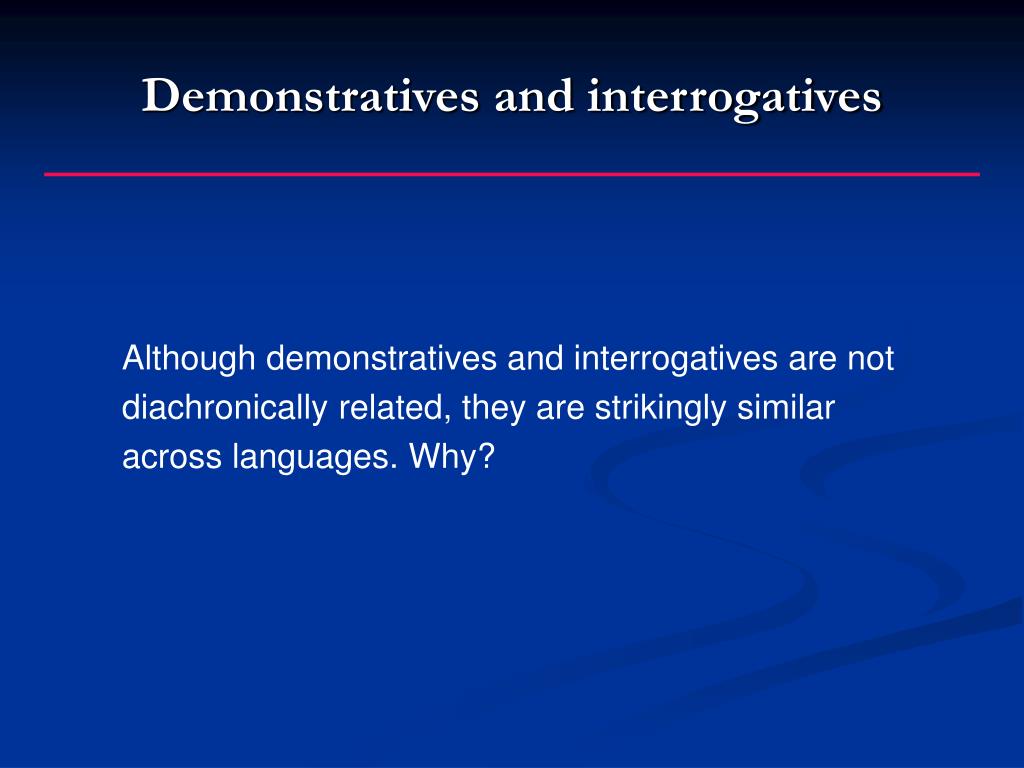 Demonstratives and interrogatives

Although demonstratives and interrogatives are not diachronically related, they are strikingly similar across languages. Why?